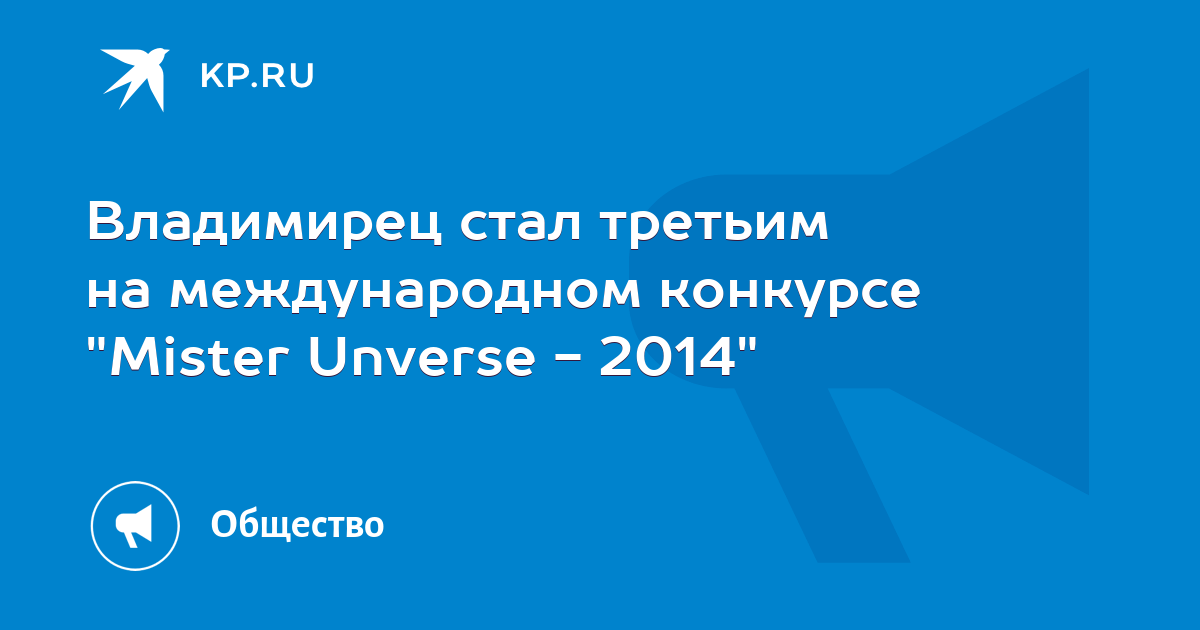 KP.RU

Владимирец стал третьим на международном конкурсе "Mister Unverse - 2014"

Общество